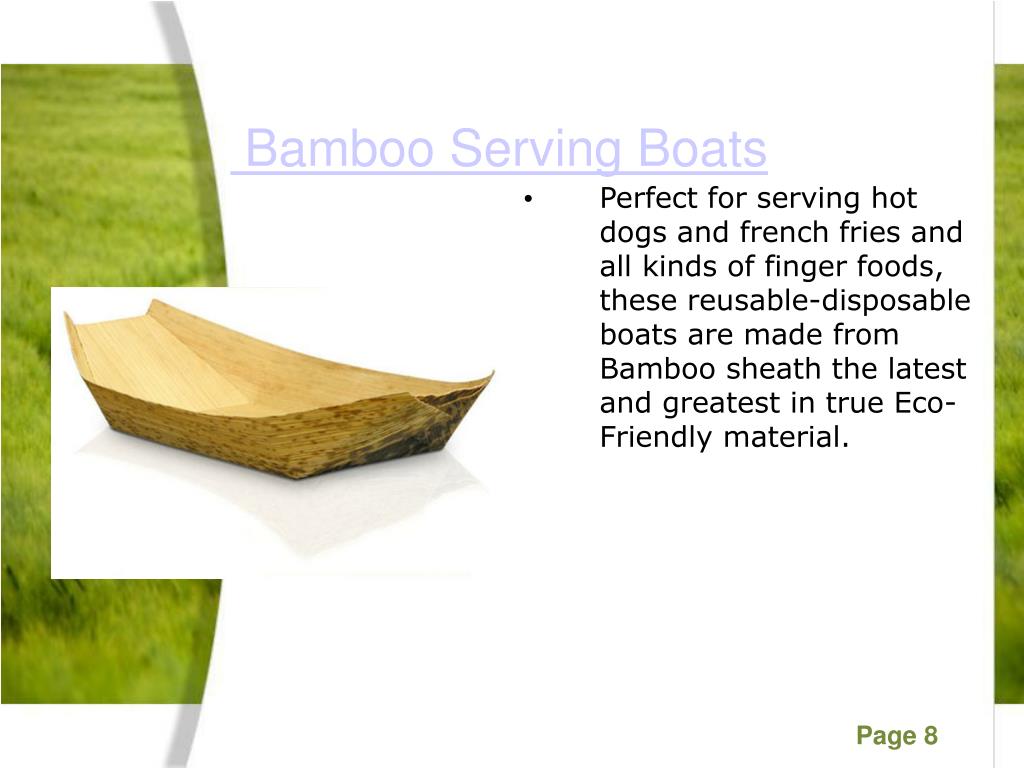 Bamboo Serving Boats

• Perfect for serving hot dogs and french fries and all kinds of finger foods, these reusable-disposable boats are made from Bamboo sheath the latest and greatest in true Eco-Friendly material.

Page 8